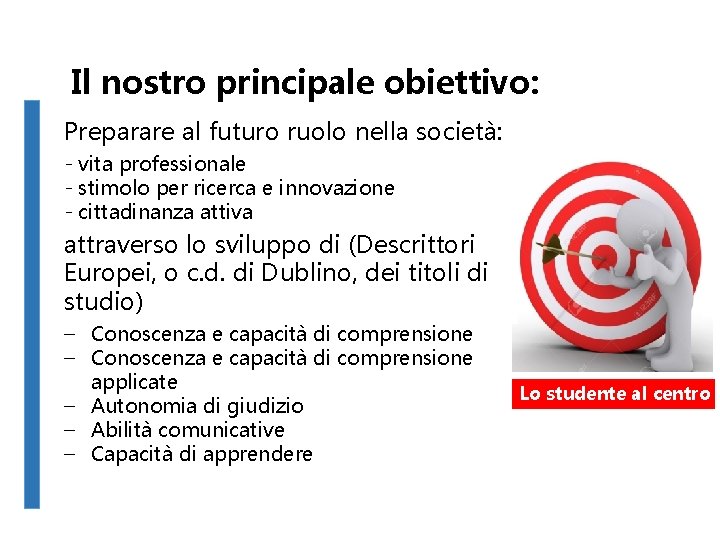 Il nostro principale obiettivo:

Preparare al futuro ruolo nella società:
- vita professionale
- stimolo per ricerca e innovazione
- cittadinanza attiva

attraverso lo sviluppo di (Descrittori Europei, o c.d. di Dublino, dei titoli di studio)

– Conoscenza e capacità di comprensione
– Conoscenza e capacità di comprensione applicate
– Autonomia di giudizio
– Abilità comunicative
– Capacità di apprendere

Lo studente al centro